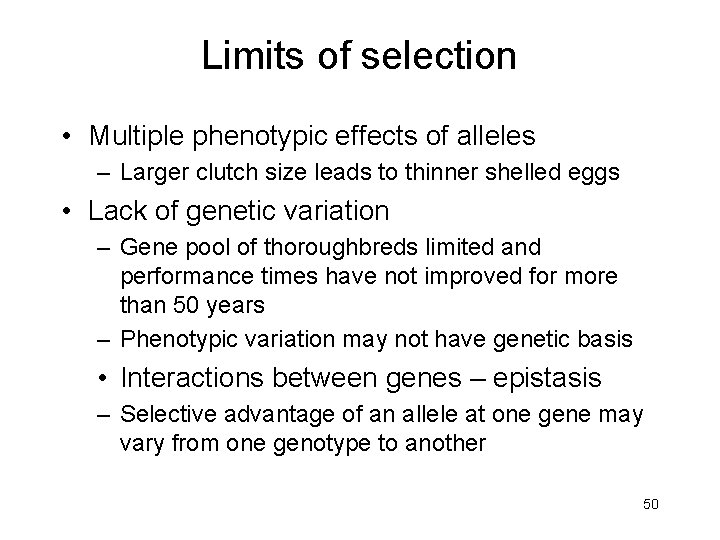 Limits of selection

• Multiple phenotypic effects of alleles
– Larger clutch size leads to thinner shelled eggs

• Lack of genetic variation
– Gene pool of thoroughbreds limited and performance times have not improved for more than 50 years
– Phenotypic variation may not have genetic basis
• Interactions between genes – epistasis
– Selective advantage of an allele at one gene may vary from one genotype to another

50